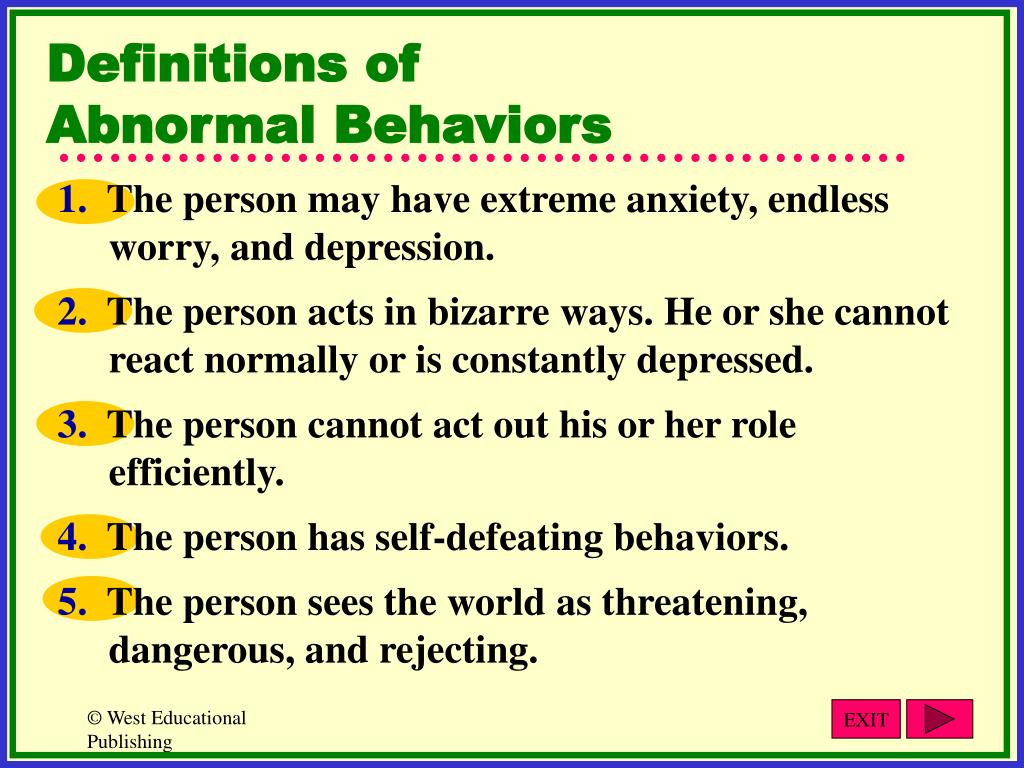 Definitions of Abnormal Behaviors

1. The person may have extreme anxiety, endless worry, and depression.

2. The person acts in bizarre ways. He or she cannot react normally or is constantly depressed.

3. The person cannot act out his or her role efficiently.

4. The person has self-defeating behaviors.

5. The person sees the world as threatening, dangerous, and rejecting.

© West Educational Publishing

EXIT